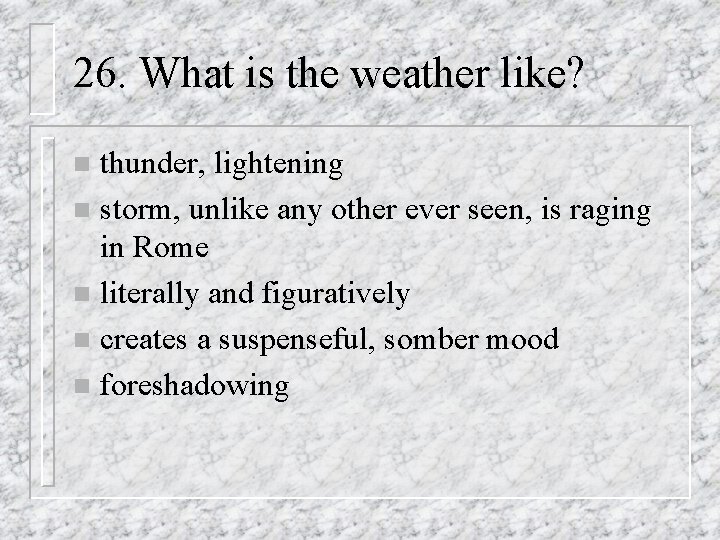 26. What is the weather like?

- thunder, lightening
- storm, unlike any other ever seen, is raging in Rome
- literally and figuratively
- creates a suspenseful, somber mood
- foreshadowing